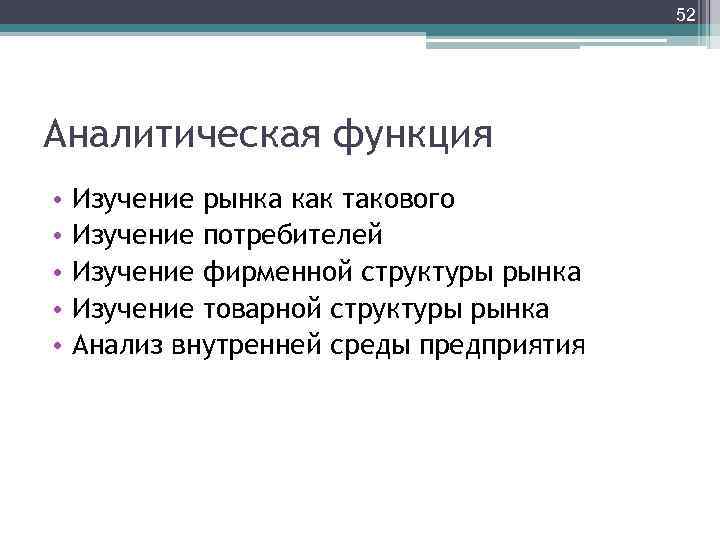 52

Аналитическая функция

• Изучение рынка как такового
• Изучение потребителей
• Изучение фирменной структуры рынка
• Изучение товарной структуры рынка
• Анализ внутренней среды предприятия